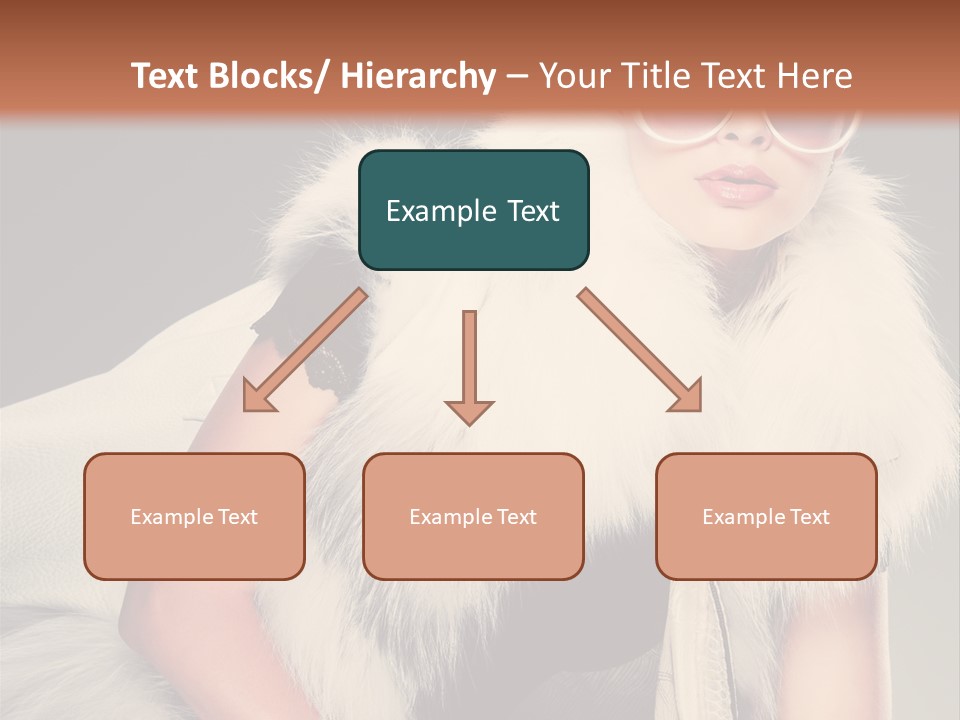 Text Blocks/ Hierarchy – Your Title Text Here

Example Text

Example Text

Example Text

Example Text